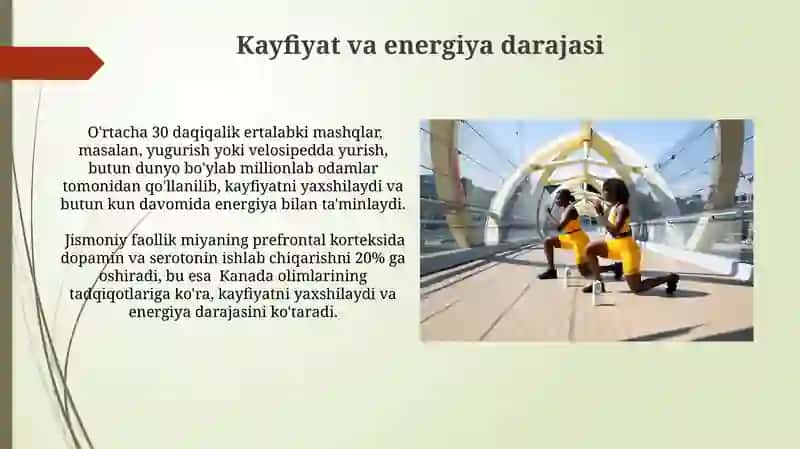 Kayfiyat va energiya darajasi

O'rtacha 30 daqiqalik ertalabki mashqlar, masalan, yugurish yoki velosipedda yurish, butun dunyo bo'ylab millionlab odamlar tomonidan qo'llanilib, kayfiyatni yaxshilaydi va butun kun davomida energiya bilan ta'minlaydi.

Jismoniy faollik miyaning prefrontal korteksida dopamin va serotonin ishlab chiqarishni 20% ga oshiradi, bu esa Kanada olimlarining tadqiqotlariga ko'ra, kayfiyatni yaxshilaydi va energiya darajasini ko'taradi.